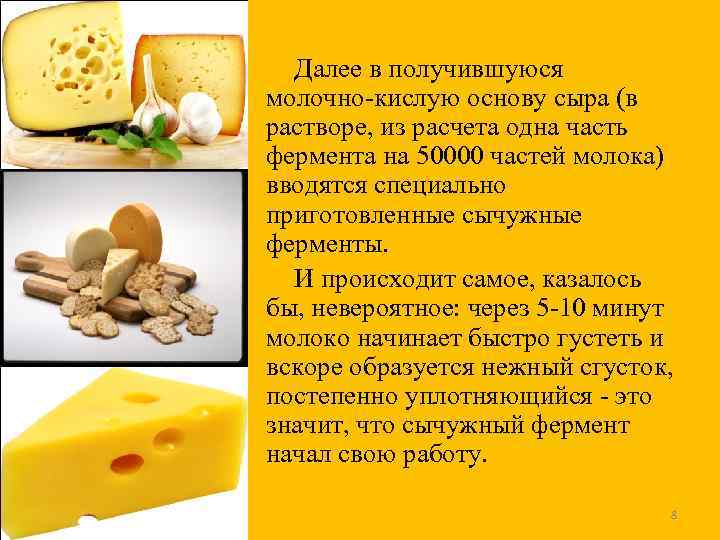 Далее в получившуюся молочно-кислую основу сыра (в растворе, из расчета одна часть фермента на 50000 частей молока) вводятся специально приготовленные сычужные ферменты.

И происходит самое, казалось бы, невероятное: через 5-10 минут молоко начинает быстро густеть и вскоре образуется нежный сгусток, постепенно уплотняющийся - это значит, что сычужный фермент начал свою работу.

8